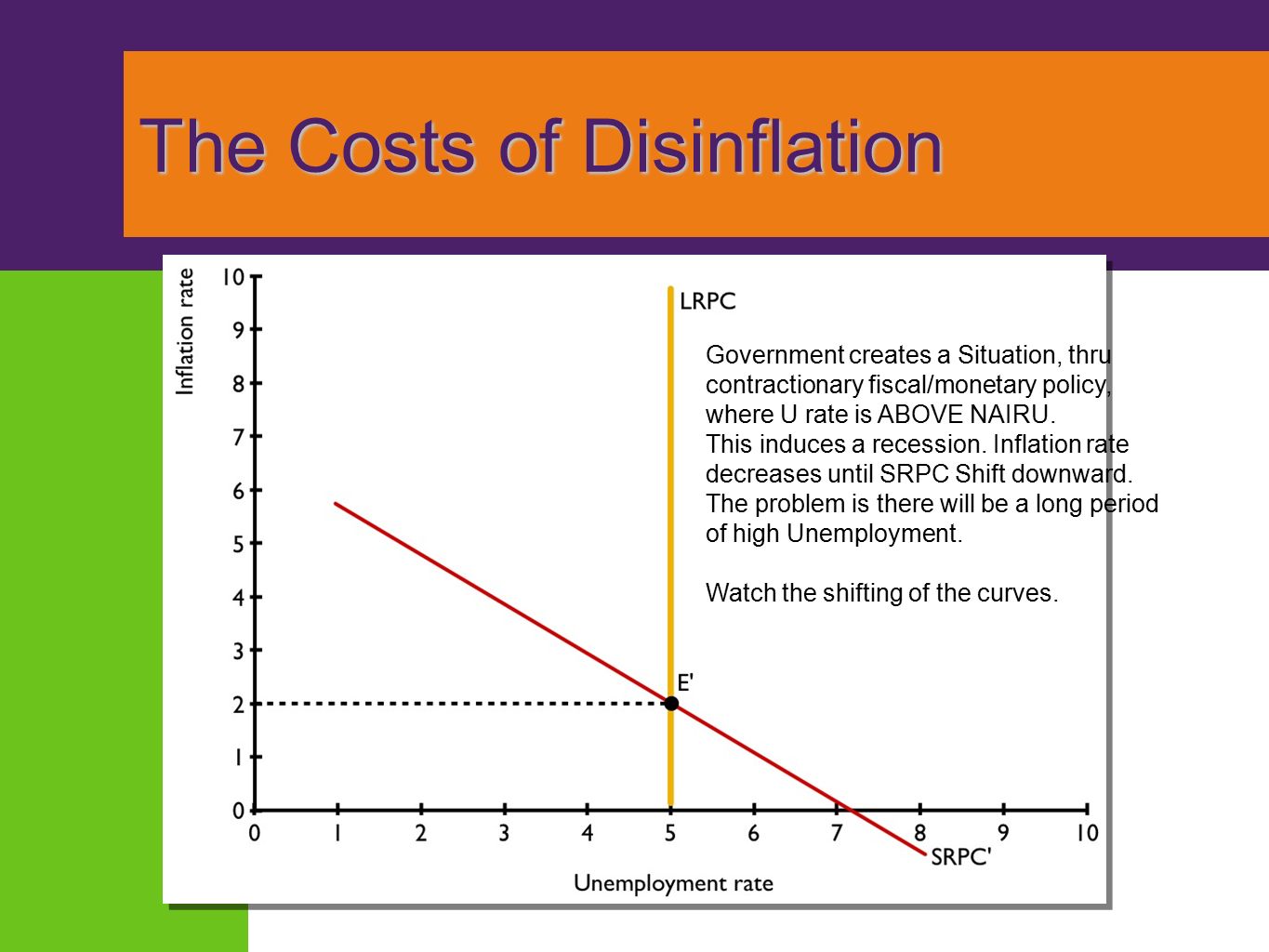 The Costs of Disinflation

Inflation rate

10
9
8
7
6
5
4
3
2
1
0

LRPC

Government creates a Situation, thru contractionary fiscal/monetary policy, where U rate is ABOVE NAIRU.
This induces a recession. Inflation rate decreases until SRPC Shift downward. The problem is there will be a long period of high Unemployment.

Watch the shifting of the curves.

E'

SRPC'

0 1 2 3 4 5 6 7 8 9 10

Unemployment rate